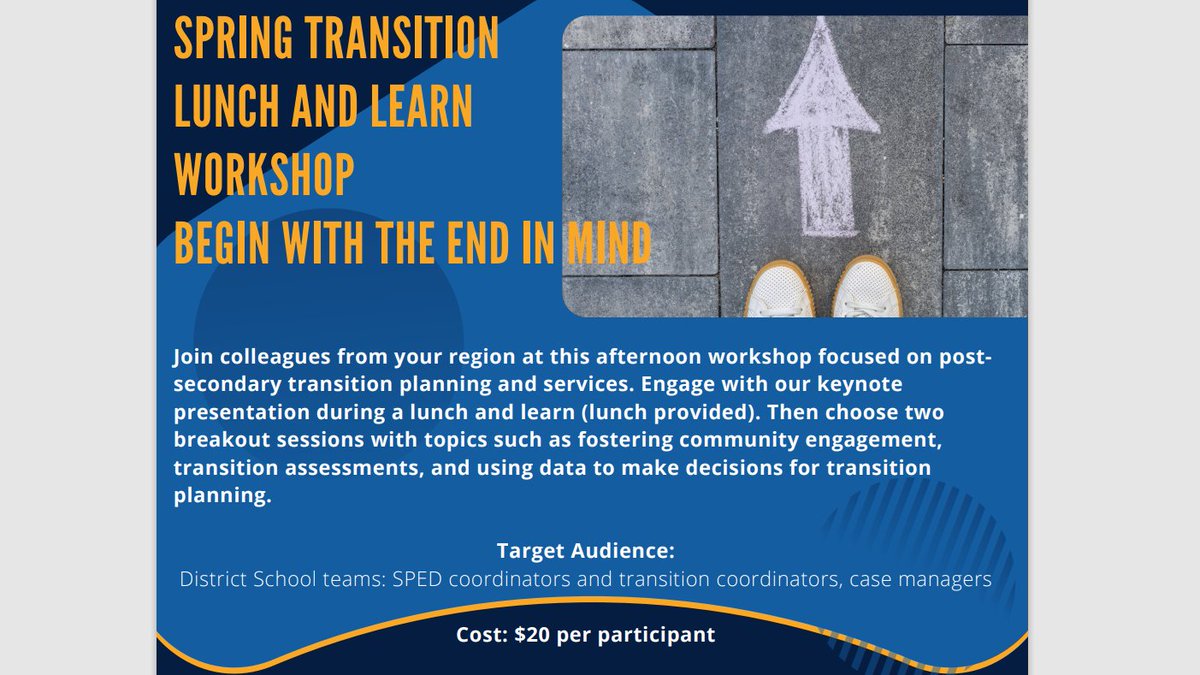 SPRING TRANSITION LUNCH AND LEARN WORKSHOP
BEGIN WITH THE END IN MIND

Join colleagues from your region at this afternoon workshop focused on post-secondary transition planning and services. Engage with our keynote presentation during a lunch and learn (lunch provided). Then choose two breakout sessions with topics such as fostering community engagement, transition assessments, and using data to make decisions for transition planning.

Target Audience:
District School teams: SPED coordinators and transition coordinators, case managers

Cost: $20 per participant